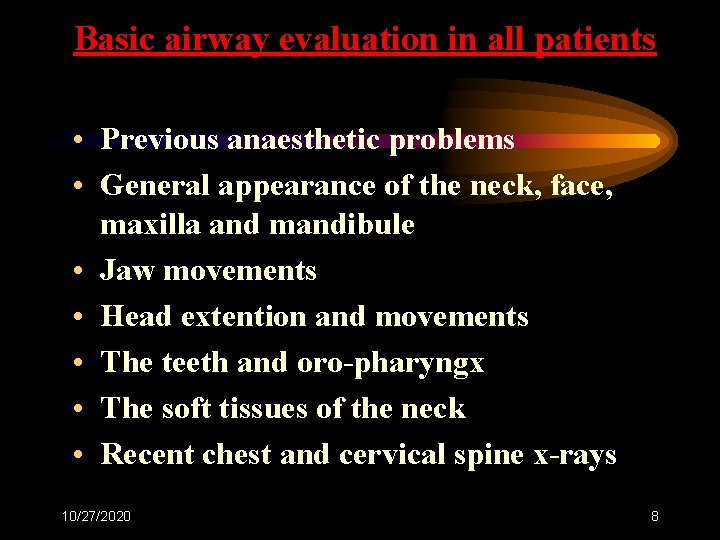 Basic airway evaluation in all patients

• Previous anaesthetic problems
• General appearance of the neck, face, maxilla and mandibule
• Jaw movements
• Head extention and movements
• The teeth and oro-pharyngx
• The soft tissues of the neck
• Recent chest and cervical spine x-rays

10/27/2020

8